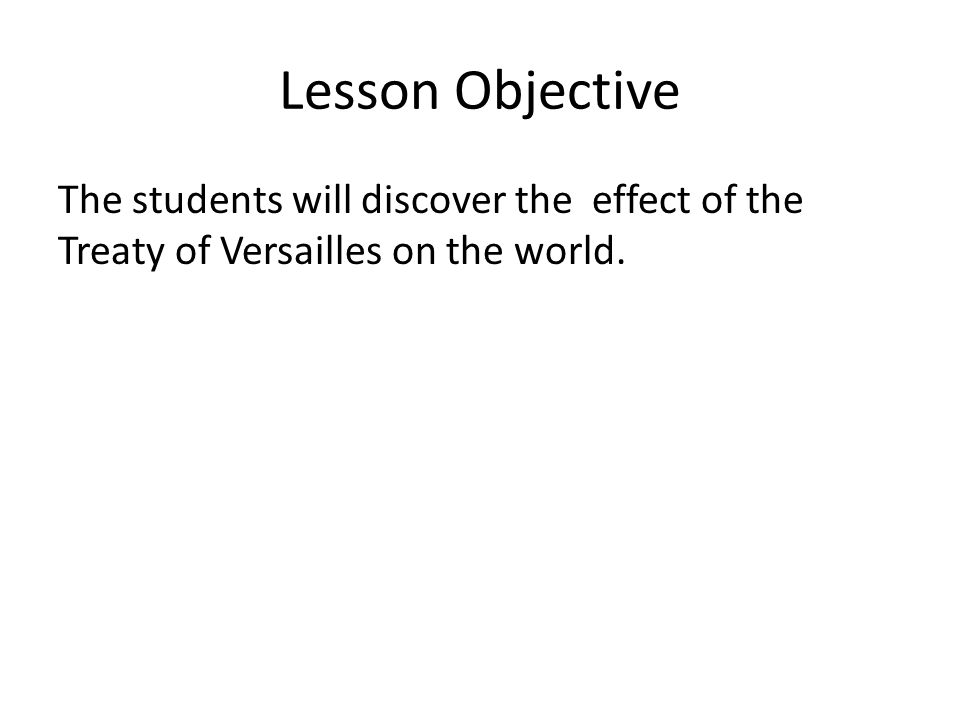 Lesson Objective

The students will discover the effect of the Treaty of Versailles on the world.